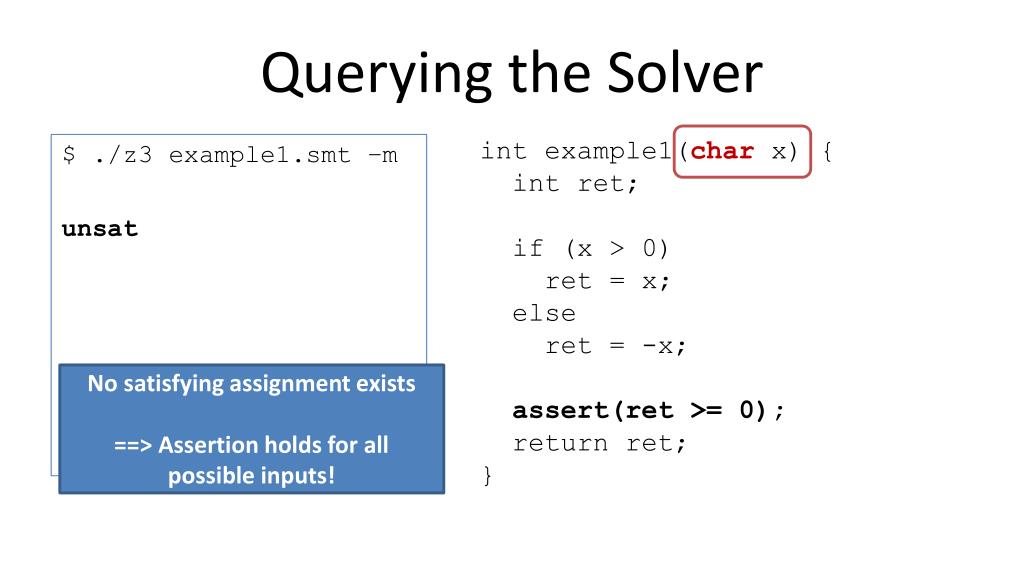 Querying the Solver

$ ./z3 example1.smt –m

unsat

No satisfying assignment exists

==> Assertion holds for all possible inputs!

int example1(char x) {
  int ret;

  if (x > 0)
    ret = x;
  else
    ret = -x;

  assert(ret >= 0);
  return ret;
}